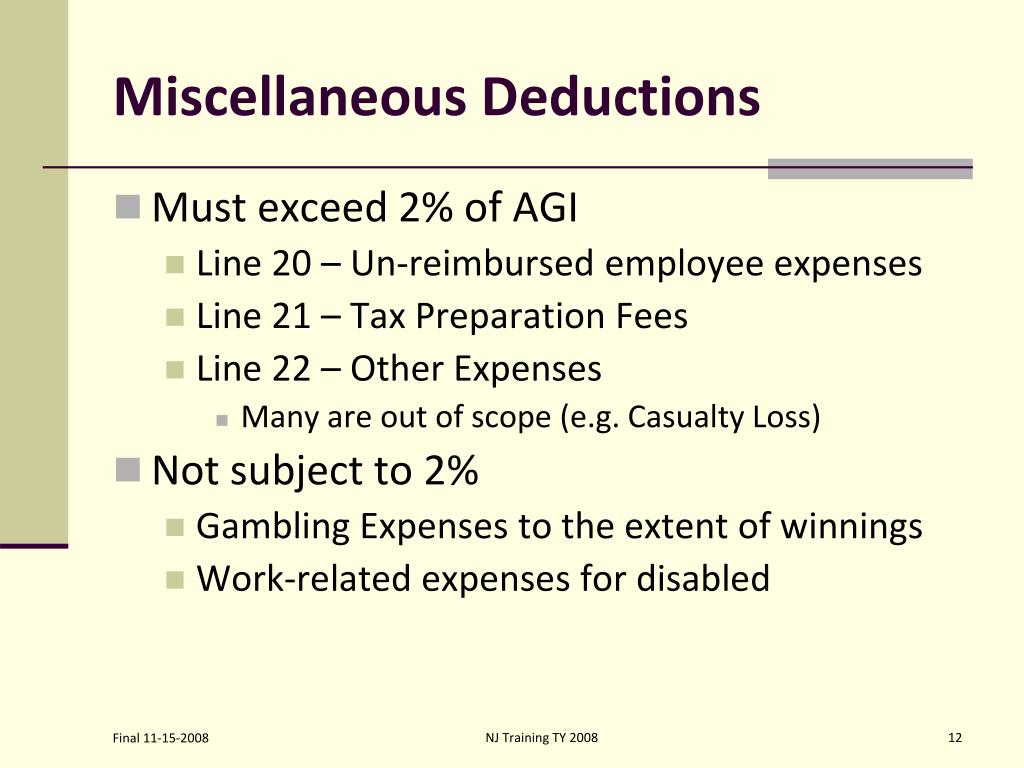 Miscellaneous Deductions

Must exceed 2% of AGI

Line 20 – Un-reimbursed employee expenses

Line 21 – Tax Preparation Fees

Line 22 – Other Expenses

Many are out of scope (e.g. Casualty Loss)

Not subject to 2%

Gambling Expenses to the extent of winnings

Work-related expenses for disabled

Final 11-15-2008

NJ Training TY 2008

12